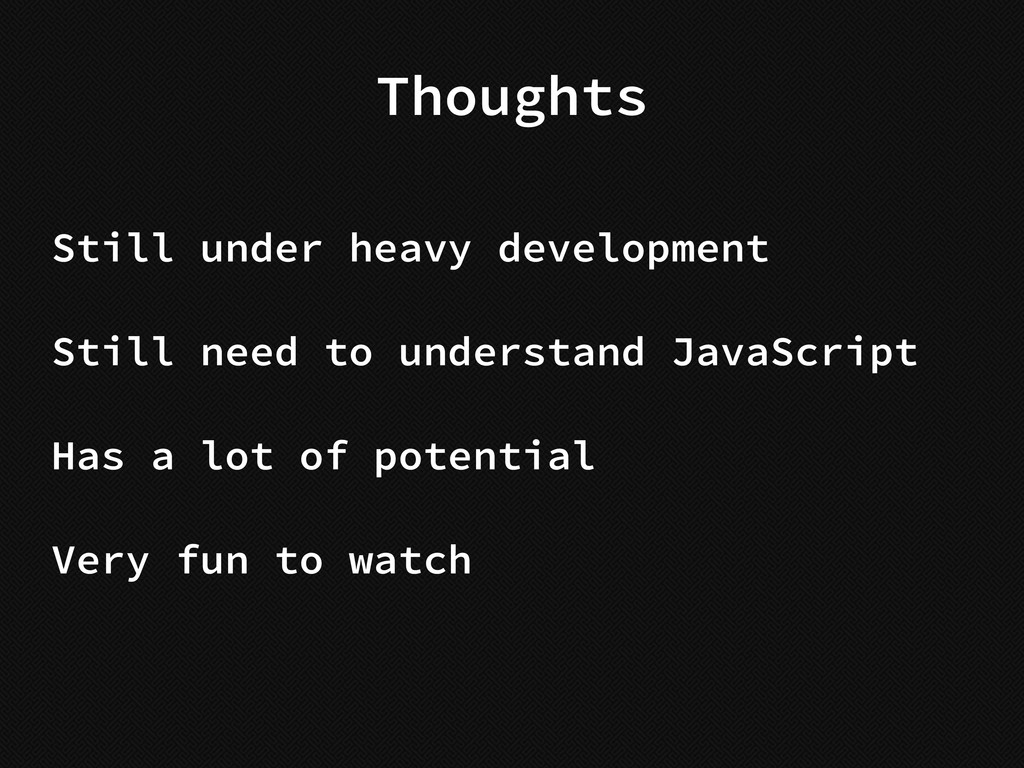 Thoughts

Still under heavy development

Still need to understand JavaScript

Has a lot of potential

Very fun to watch